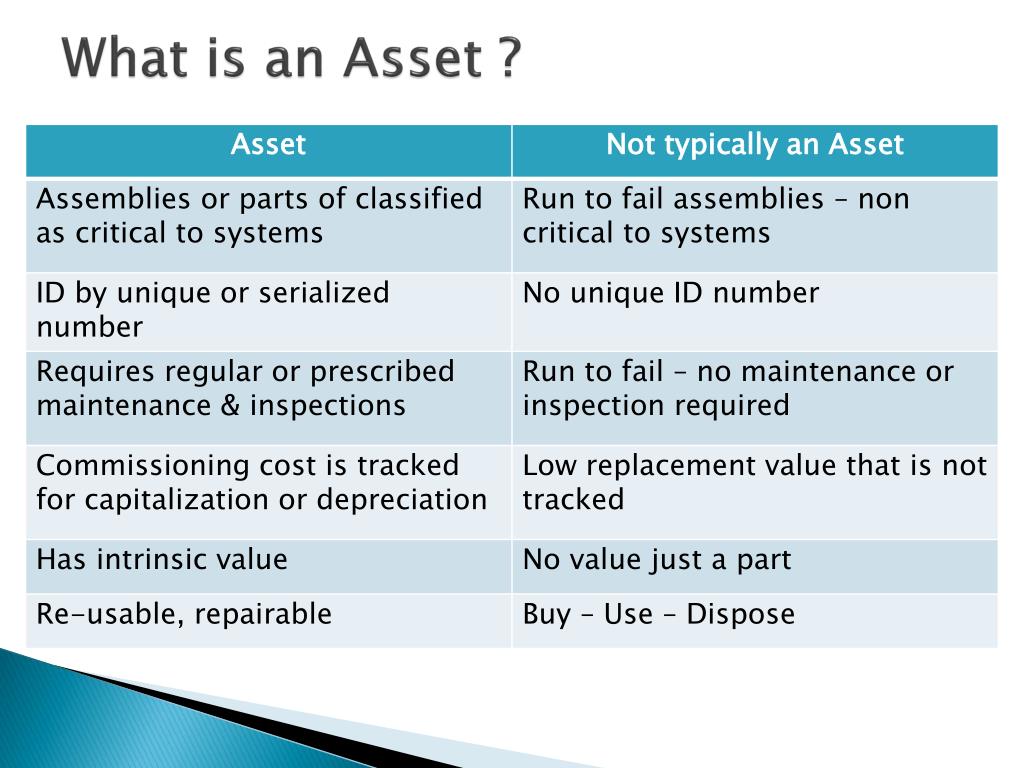 What is an Asset ?

| Asset | Not typically an Asset |
|---|---|
| Assemblies or parts of classified as critical to systems | Run to fail assemblies – non critical to systems |
| ID by unique or serialized number | No unique ID number |
| Requires regular or prescribed maintenance & inspections | Run to fail – no maintenance or inspection required |
| Commissioning cost is tracked for capitalization or depreciation | Low replacement value that is not tracked |
| Has intrinsic value | No value just a part |
| Re-usable, repairable | Buy – Use – Dispose |